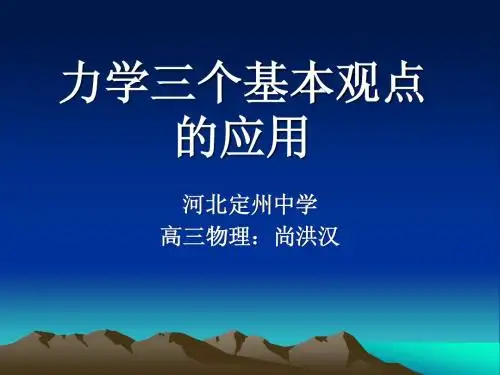 力学三个基本观点的应用

河北定州中学
高三物理：尚洪汉